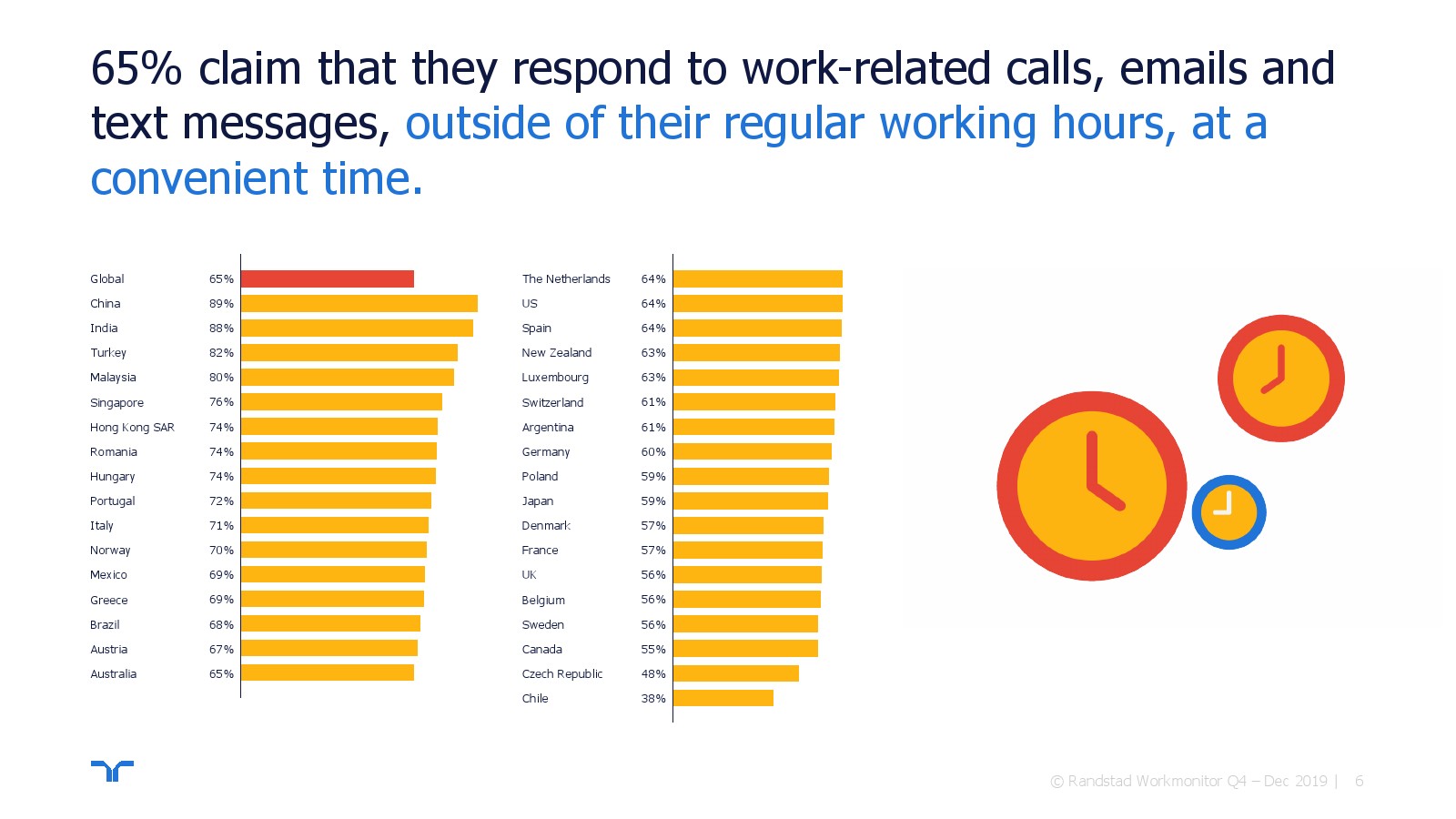 65% claim that they respond to work-related calls, emails and text messages, outside of their regular working hours, at a convenient time.

| | |
|---|---|
| Global | 65% |
| China | 89% |
| India | 88% |
| Turkey | 82% |
| Malaysia | 80% |
| Singapore | 76% |
| Hong Kong SAR | 74% |
| Romania | 74% |
| Hungary | 74% |
| Portugal | 72% |
| Italy | 71% |
| Norway | 70% |
| Mexico | 69% |
| Greece | 69% |
| Brazil | 68% |
| Austria | 67% |
| Australia | 65% |

| | |
|---|---|
| The Netherlands | 64% |
| US | 64% |
| Spain | 64% |
| New Zealand | 63% |
| Luxembourg | 63% |
| Switzerland | 61% |
| Argentina | 61% |
| Germany | 60% |
| Poland | 59% |
| Japan | 59% |
| Denmark | 57% |
| France | 57% |
| UK | 56% |
| Belgium | 56% |
| Sweden | 56% |
| Canada | 55% |
| Czech Republic | 48% |
| Chile | 38% |

© Randstad Workmonitor Q4 – Dec 2019 | 6